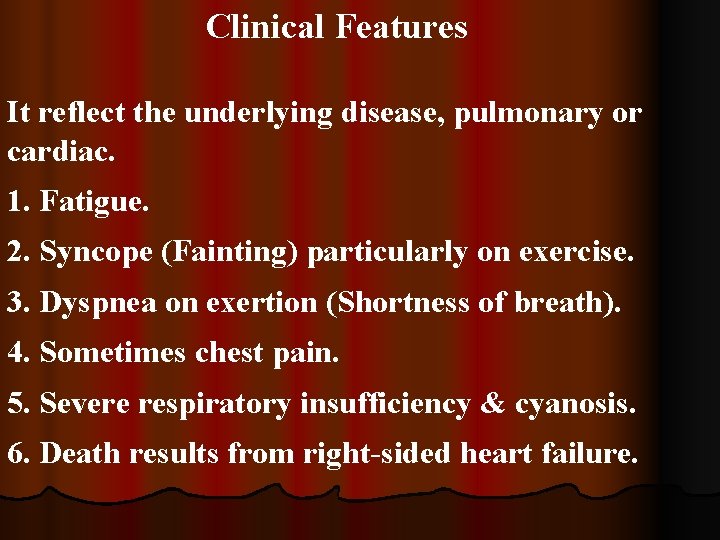 Clinical Features

It reflect the underlying disease, pulmonary or cardiac.

1. Fatigue.

2. Syncope (Fainting) particularly on exercise.

3. Dyspnea on exertion (Shortness of breath).

4. Sometimes chest pain.

5. Severe respiratory insufficiency & cyanosis.

6. Death results from right-sided heart failure.